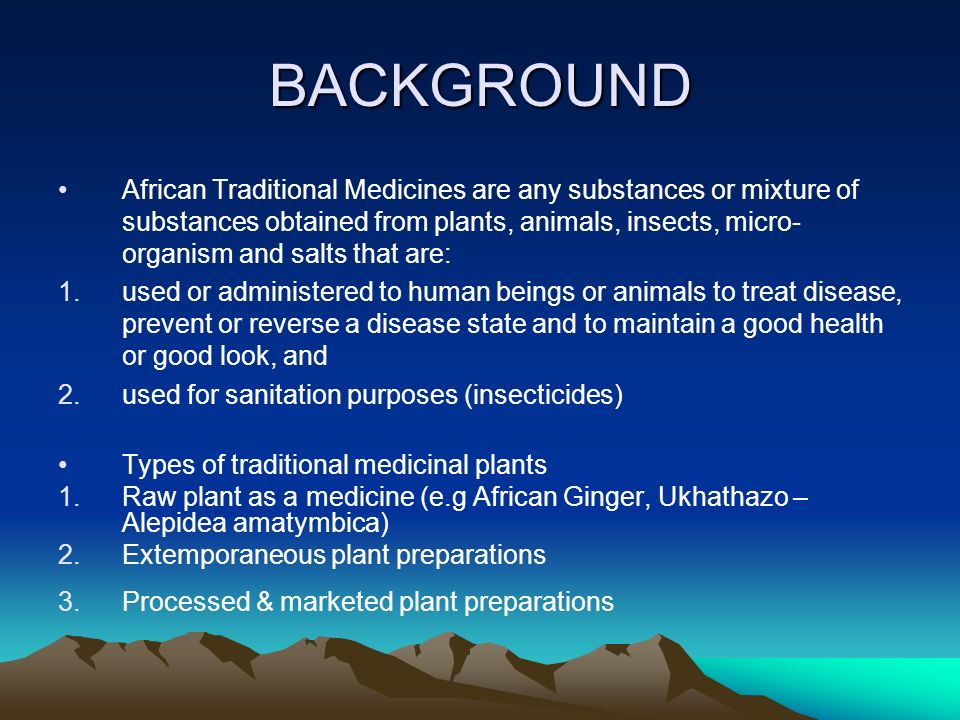 BACKGROUND

• African Traditional Medicines are any substances or mixture of substances obtained from plants, animals, insects, micro-organism and salts that are:

1. used or administered to human beings or animals to treat disease, prevent or reverse a disease state and to maintain a good health or good look, and

2. used for sanitation purposes (insecticides)

• Types of traditional medicinal plants

1. Raw plant as a medicine (e.g African Ginger, Ukhathazo – Alepidea amatymbica)

2. Extemporaneous plant preparations

3. Processed & marketed plant preparations